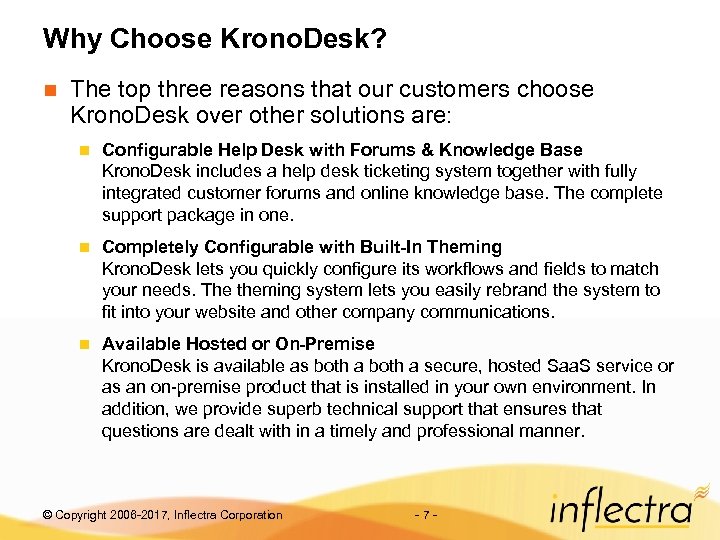 Why Choose KronoDesk?

The top three reasons that our customers choose KronoDesk over other solutions are:

Configurable Help Desk with Forums & Knowledge Base
KronoDesk includes a help desk ticketing system together with fully integrated customer forums and online knowledge base. The complete support package in one.

Completely Configurable with Built-In Theming
KronoDesk lets you quickly configure its workflows and fields to match your needs. The theming system lets you easily rebrand the system to fit into your website and other company communications.

Available Hosted or On-Premise
KronoDesk is available as both a both a secure, hosted SaaS service or as an on-premise product that is installed in your own environment. In addition, we provide superb technical support that ensures that questions are dealt with in a timely and professional manner.

© Copyright 2006-2017, Inflectra Corporation

- 7 -

inflectra